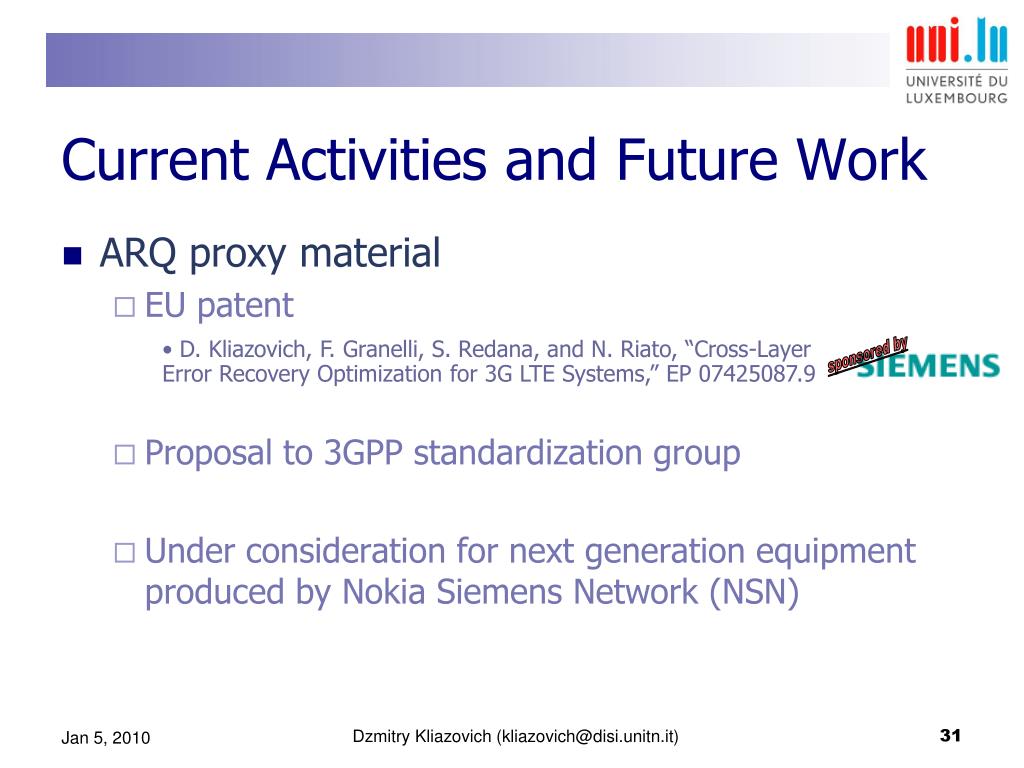 uni.lu
UNIVERSITÉ DU LUXEMBOURG

Current Activities and Future Work

ARQ proxy material

EU patent

• D. Kliazovich, F. Granelli, S. Redana, and N. Riato, “Cross-Layer Error Recovery Optimization for 3G LTE Systems,” EP 07425087.9

sponsored by SIEMENS

Proposal to 3GPP standardization group

Under consideration for next generation equipment produced by Nokia Siemens Network (NSN)

Jan 5, 2010

Dzmitry Kliazovich (kliazovich@disi.unitn.it)

31